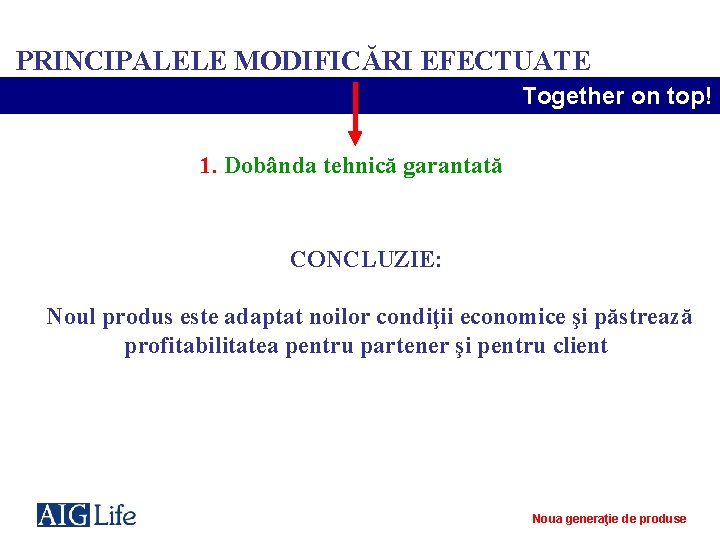 PRINCIPALELE MODIFICĂRI EFECTUATE

Together on top!

1. Dobânda tehnică garantată

CONCLUZIE:

Noul produs este adaptat noilor condiţii economice şi păstrează profitabilitatea pentru partener şi pentru client

AIG Life

Noua generaţie de produse